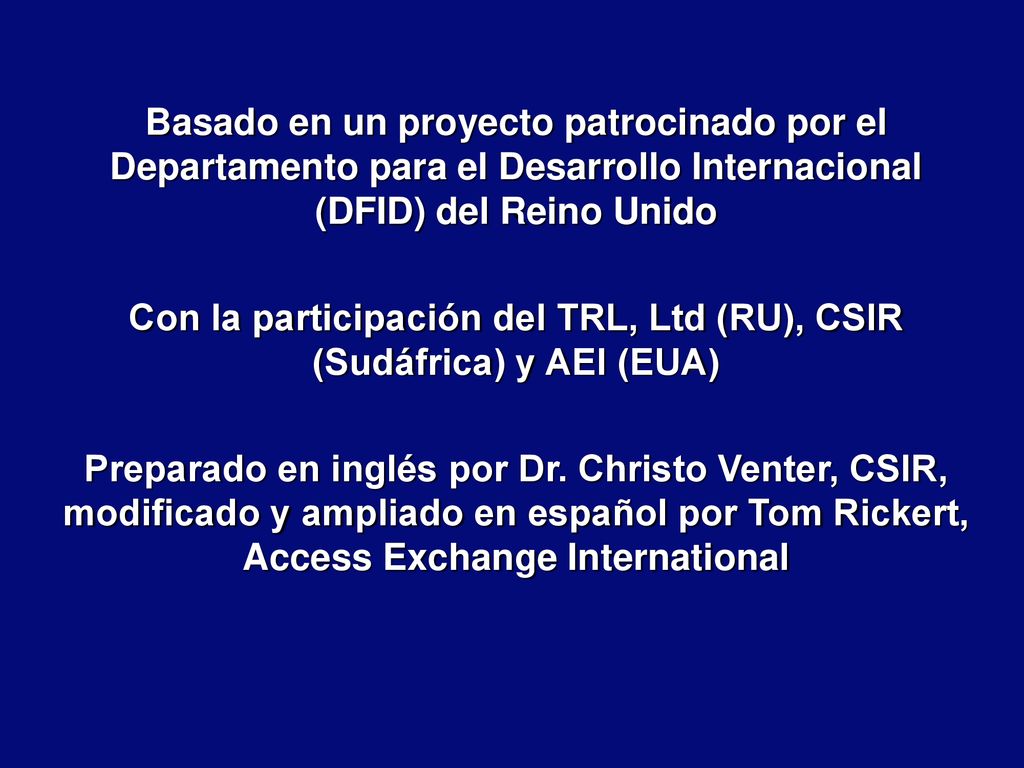 Basado en un proyecto patrocinado por el Departamento para el Desarrollo Internacional (DFID) del Reino Unido

Con la participación del TRL, Ltd (RU), CSIR (Sudáfrica) y AEI (EUA)

Preparado en inglés por Dr. Christo Venter, CSIR, modificado y ampliado en español por Tom Rickert, Access Exchange International